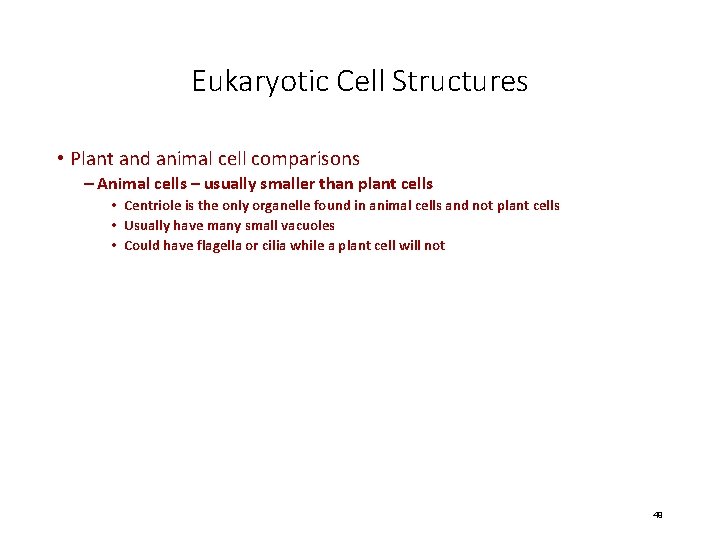 Eukaryotic Cell Structures

• Plant and animal cell comparisons

– Animal cells – usually smaller than plant cells

• Centriole is the only organelle found in animal cells and not plant cells

• Usually have many small vacuoles

• Could have flagella or cilia while a plant cell will not

49